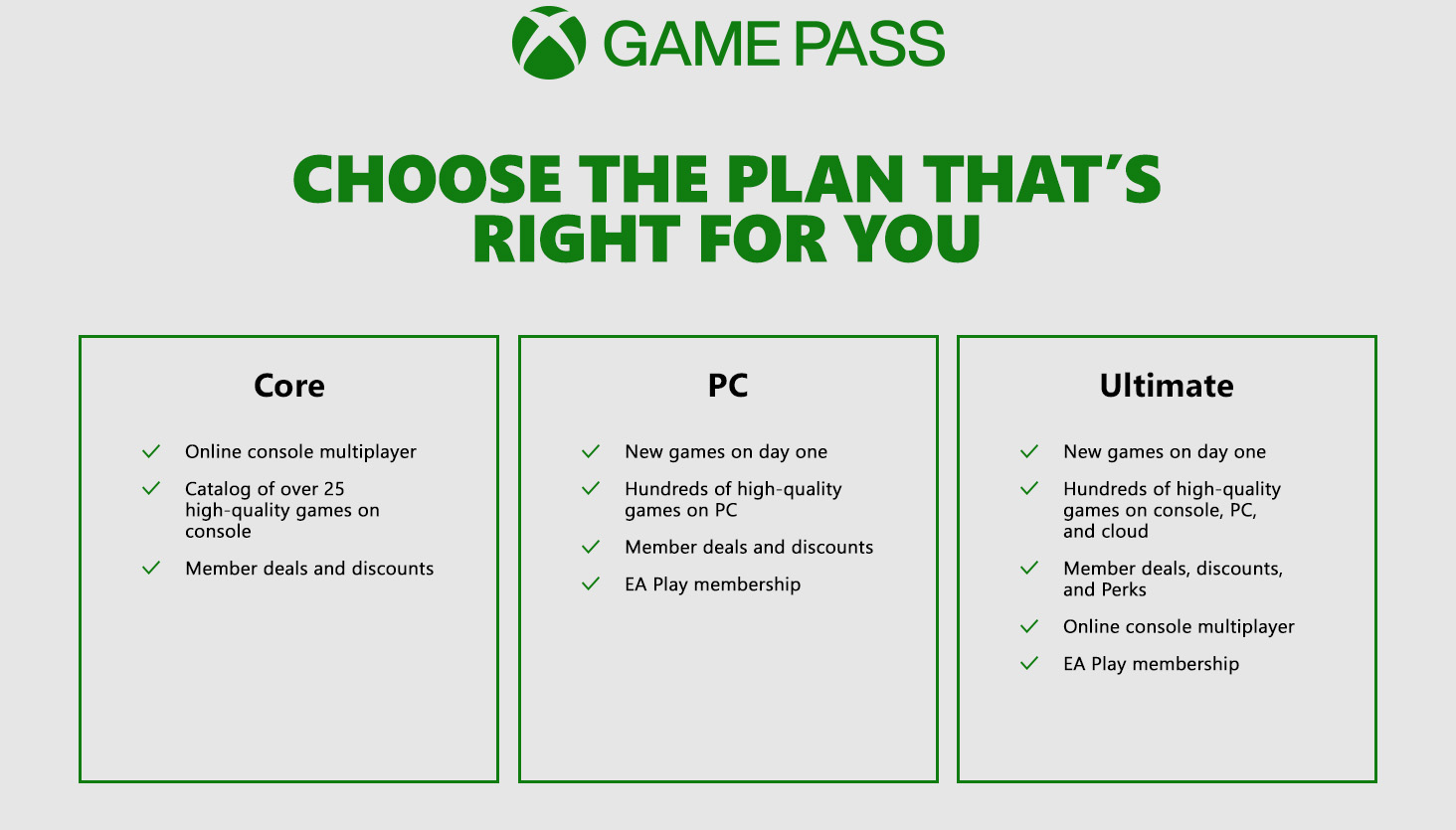 GAME PASS

CHOOSE THE PLAN THAT'S RIGHT FOR YOU

Core

✓ Online console multiplayer
✓ Catalog of over 25 high-quality games on console
✓ Member deals and discounts

PC

✓ New games on day one
✓ Hundreds of high-quality games on PC
✓ Member deals and discounts
✓ EA Play membership

Ultimate

✓ New games on day one
✓ Hundreds of high-quality games on console, PC, and cloud
✓ Member deals, discounts, and Perks
✓ Online console multiplayer
✓ EA Play membership